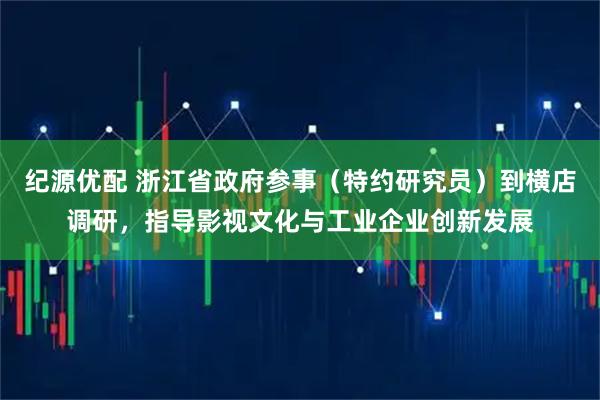 纪源优配 浙江省政府参事（特约研究员）到横店调研，指导影视文化与工业企业创新发展